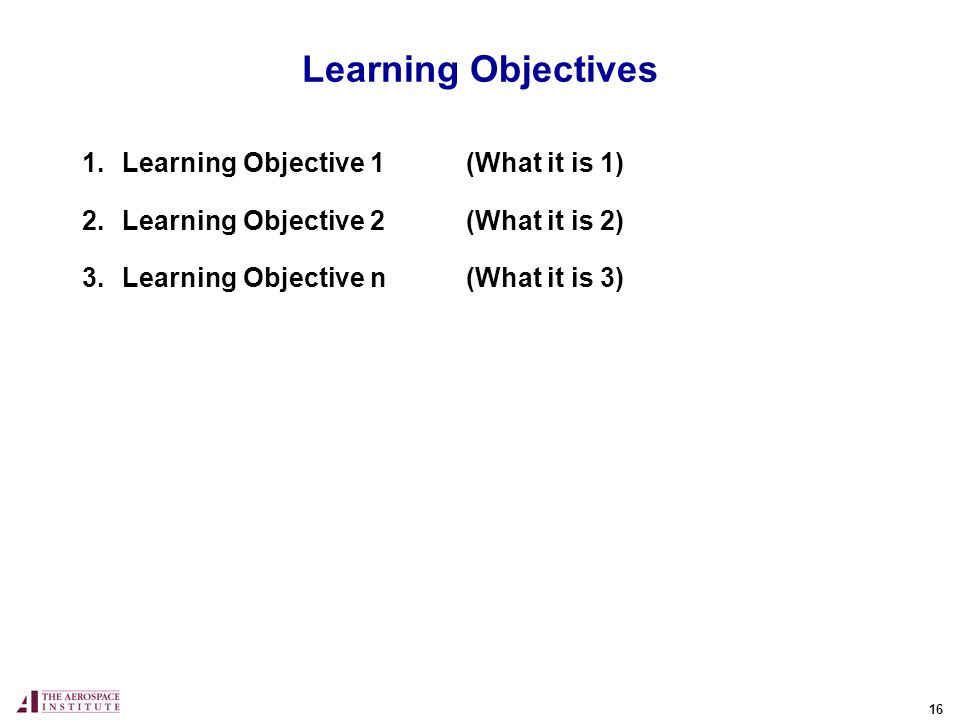 Learning Objectives

1. Learning Objective 1 (What it is 1)

2. Learning Objective 2 (What it is 2)

3. Learning Objective n (What it is 3)

THE AEROSPACE INSTITUTE

16